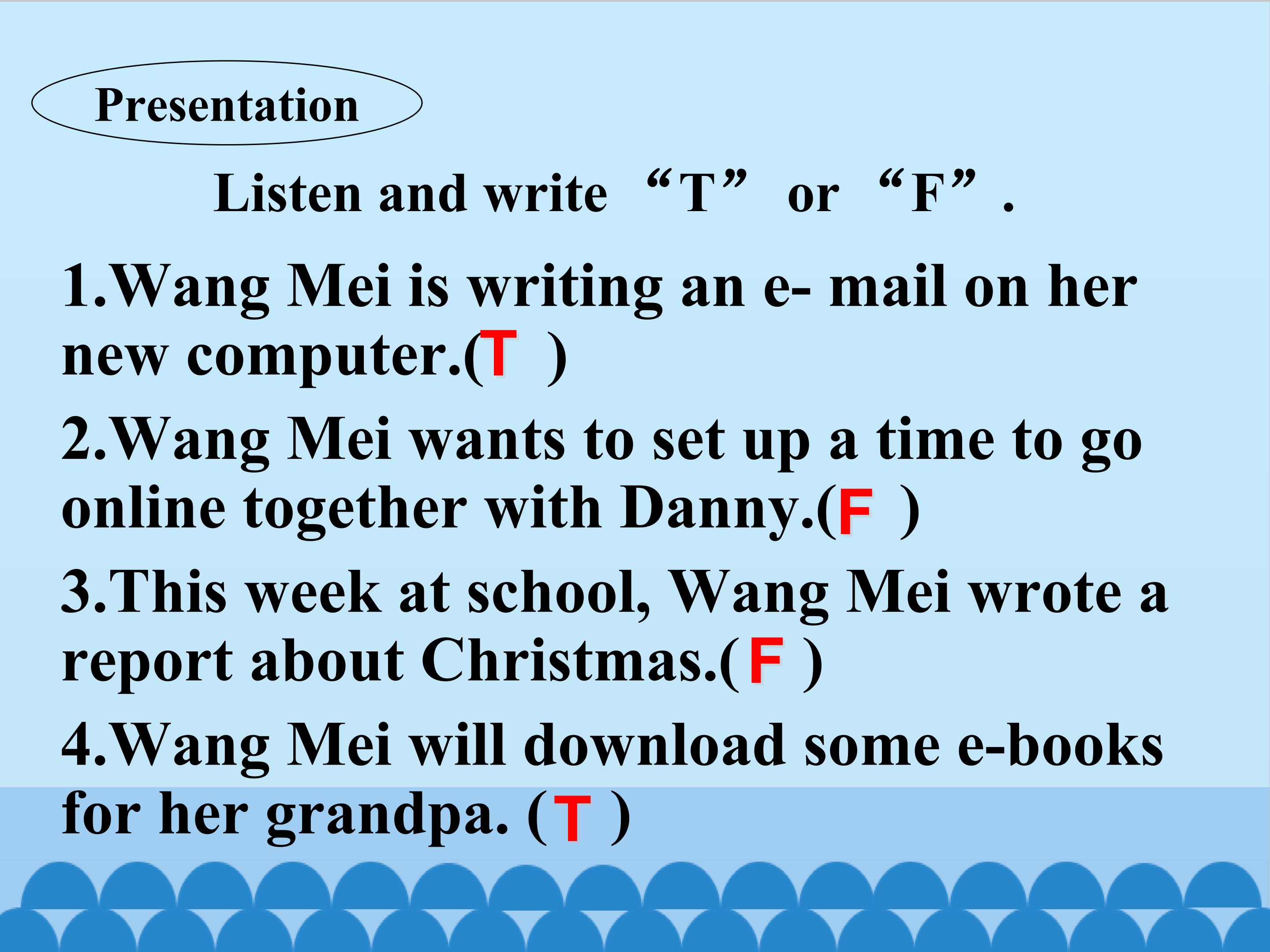 Presentation

Listen and write "T" or "F".

1.Wang Mei is writing an e- mail on her new computer.(T )

2.Wang Mei wants to set up a time to go online together with Danny.(F )

3.This week at school, Wang Mei wrote a report about Christmas.( F )

4.Wang Mei will download some e-books for her grandpa. ( T )